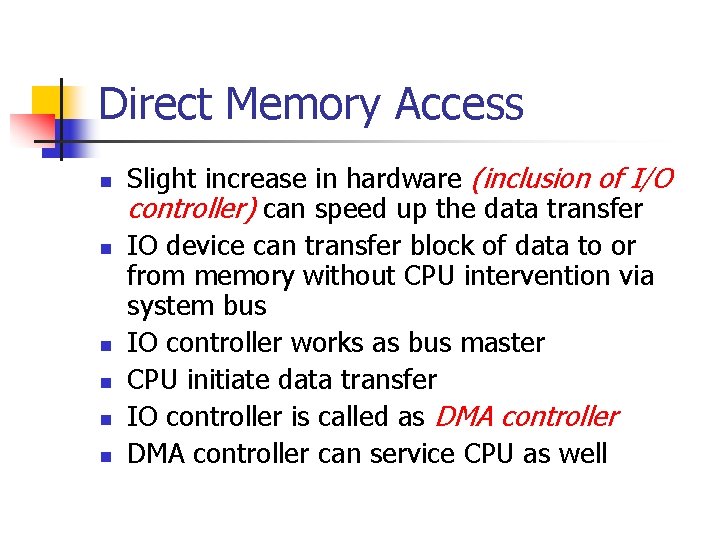 Direct Memory Access

- Slight increase in hardware (inclusion of I/O controller) can speed up the data transfer
- IO device can transfer block of data to or from memory without CPU intervention via system bus
- IO controller works as bus master
- CPU initiate data transfer
- IO controller is called as DMA controller
- DMA controller can service CPU as well